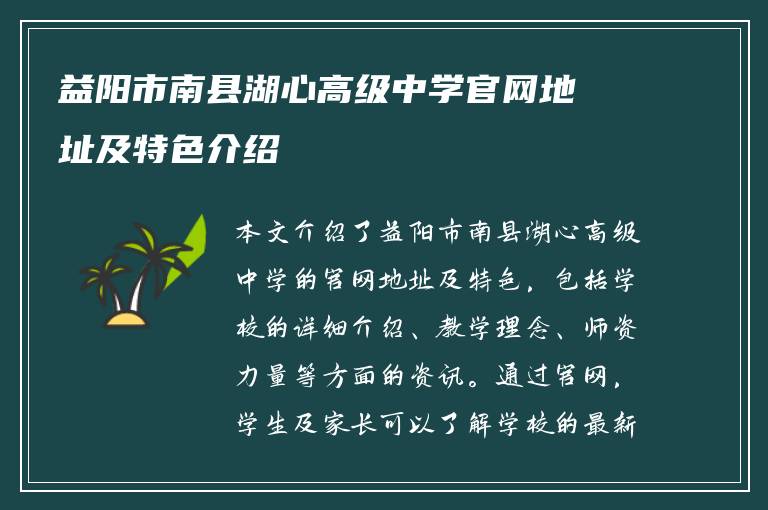 益阳市南县湖心高级中学官网地址及特色介绍

本文介绍了益阳市南县湖心高级中学的官网地址及特色，包括学校的详细介绍、教学理念、师资力量等方面的资讯。通过官网，学生及家长可以了解学校的最新